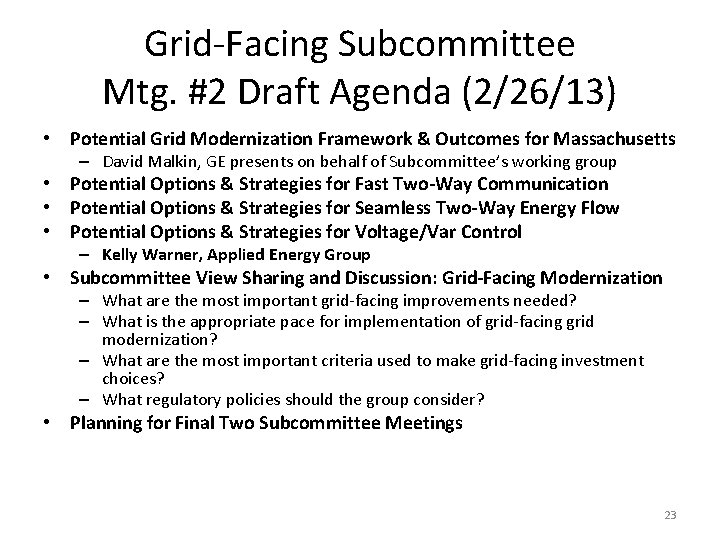 Grid-Facing Subcommittee
Mtg. #2 Draft Agenda (2/26/13)

• Potential Grid Modernization Framework & Outcomes for Massachusetts
  – David Malkin, GE presents on behalf of Subcommittee's working group
• Potential Options & Strategies for Fast Two-Way Communication
• Potential Options & Strategies for Seamless Two-Way Energy Flow
• Potential Options & Strategies for Voltage/Var Control
  – Kelly Warner, Applied Energy Group
• Subcommittee View Sharing and Discussion: Grid-Facing Modernization
  – What are the most important grid-facing improvements needed?
  – What is the appropriate pace for implementation of grid-facing grid modernization?
  – What are the most important criteria used to make grid-facing investment choices?
  – What regulatory policies should the group consider?
• Planning for Final Two Subcommittee Meetings

23